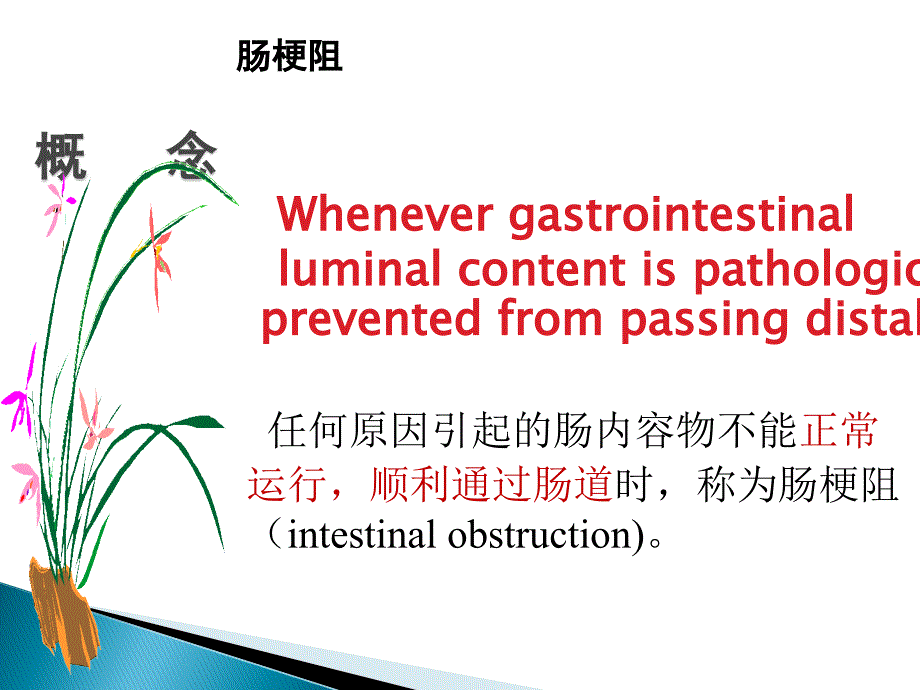 肠梗阻

概　念

Whenever gastrointestinal luminal content is pathologic prevented from passing distal

任何原因引起的肠内容物不能正常运行，顺利通过肠道时，称为肠梗阻（intestinal obstruction)。